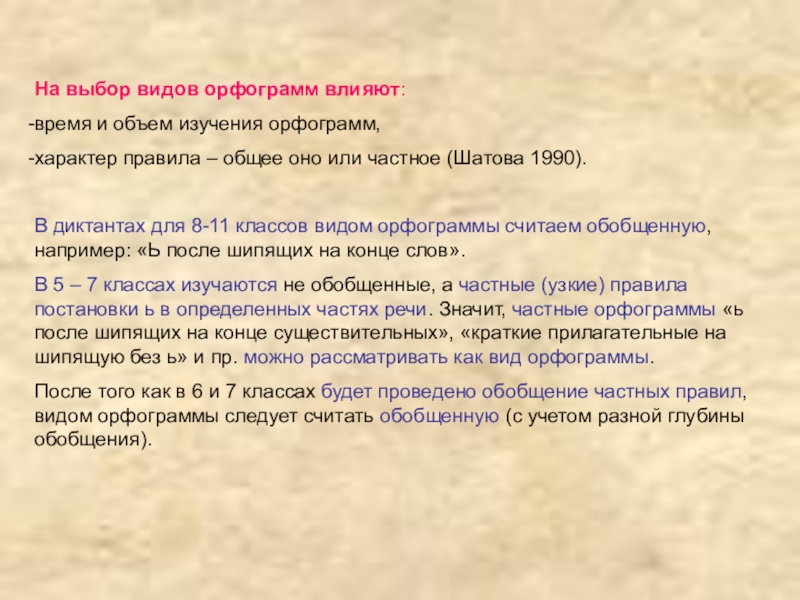 На выбор видов орфограмм влияют:

-время и объем изучения орфограмм,

-характер правила – общее оно или частное (Шатова 1990).

В диктантах для 8-11 классов видом орфограммы считаем обобщенную, например: «Ь после шипящих на конце слов».

В 5 – 7 классах изучаются не обобщенные, а частные (узкие) правила постановки ь в определенных частях речи. Значит, частные орфограммы «ь после шипящих на конце существительных», «краткие прилагательные на шипящую без ь» и пр. можно рассматривать как вид орфограммы.

После того как в 6 и 7 классах будет проведено обобщение частных правил, видом орфограммы следует считать обобщенную (с учетом разной глубины обобщения).